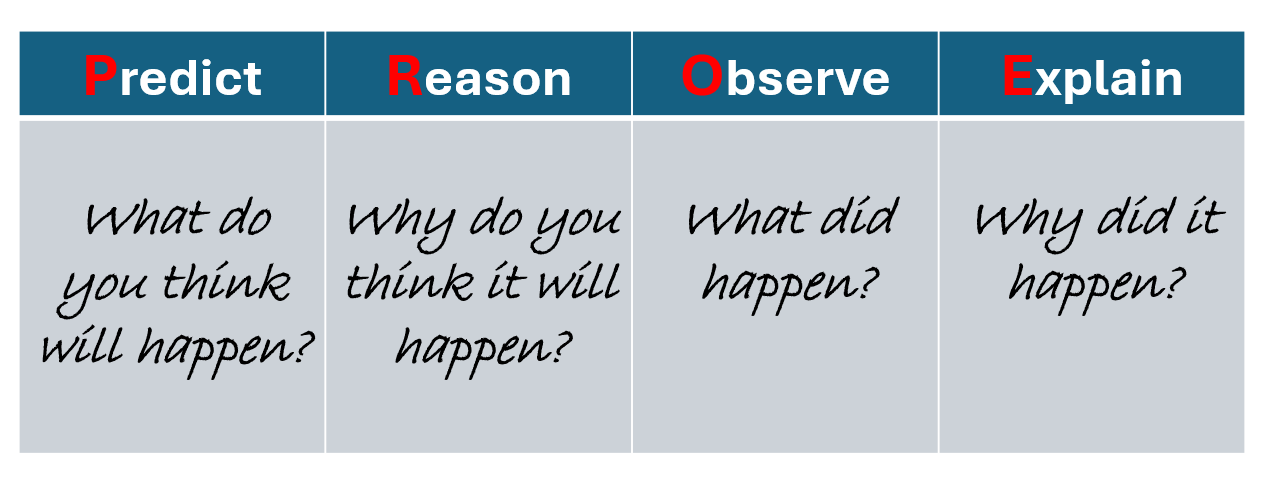 | Predict | Reason | Observe | Explain |
|---|---|---|---|
| What do you think will happen? | Why do you think it will happen? | What did happen? | Why did it happen? |